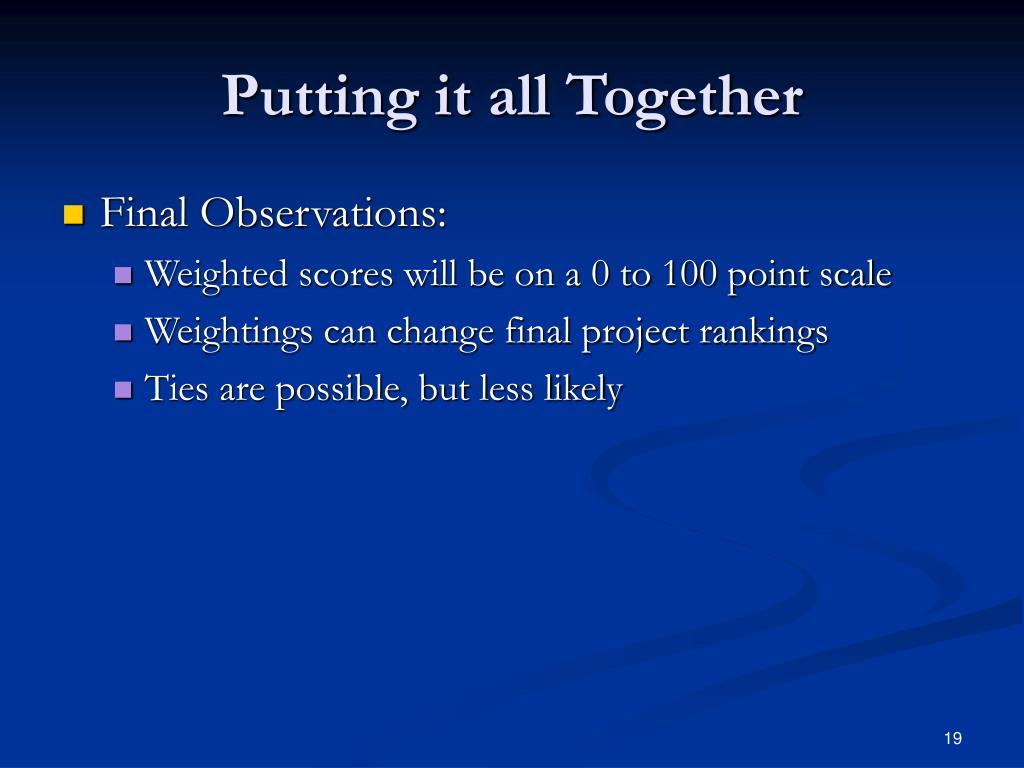 Putting it all Together

Final Observations:

Weighted scores will be on a 0 to 100 point scale

Weightings can change final project rankings

Ties are possible, but less likely

19